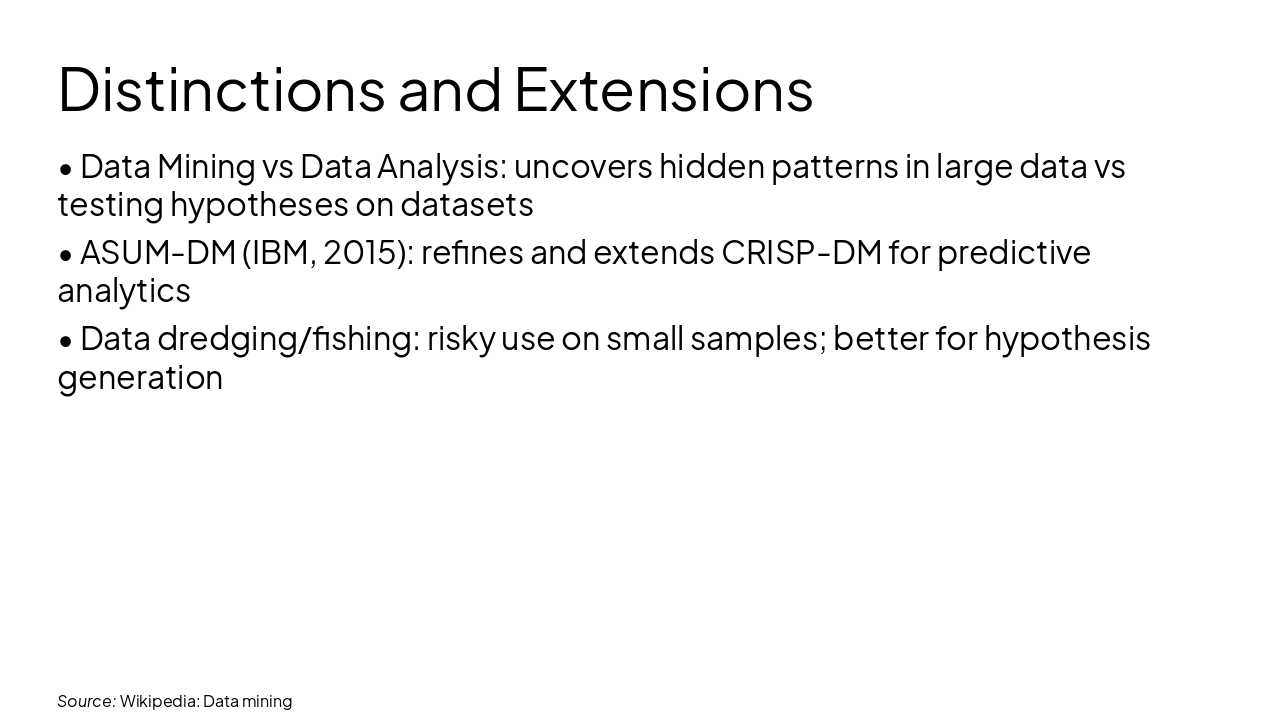 Distinctions and Extensions

• Data Mining vs Data Analysis: uncovers hidden patterns in large data vs testing hypotheses on datasets

• ASUM-DM (IBM, 2015): refines and extends CRISP-DM for predictive analytics

• Data dredging/fishing: risky use on small samples; better for hypothesis generation

Source: Wikipedia: Data mining